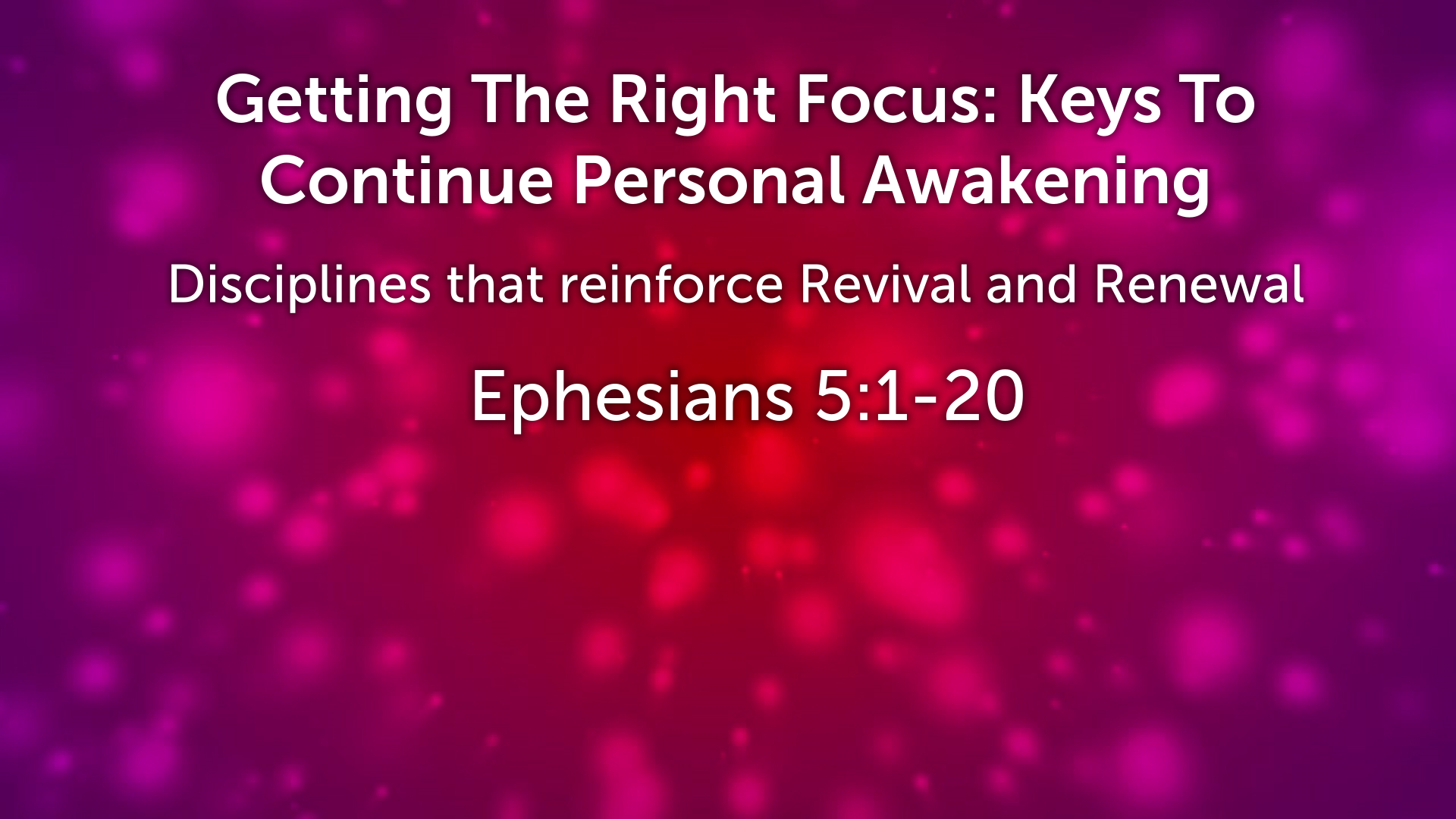 Getting The Right Focus: Keys To Continue Personal Awakening

Disciplines that reinforce Revival and Renewal

Ephesians 5:1-20